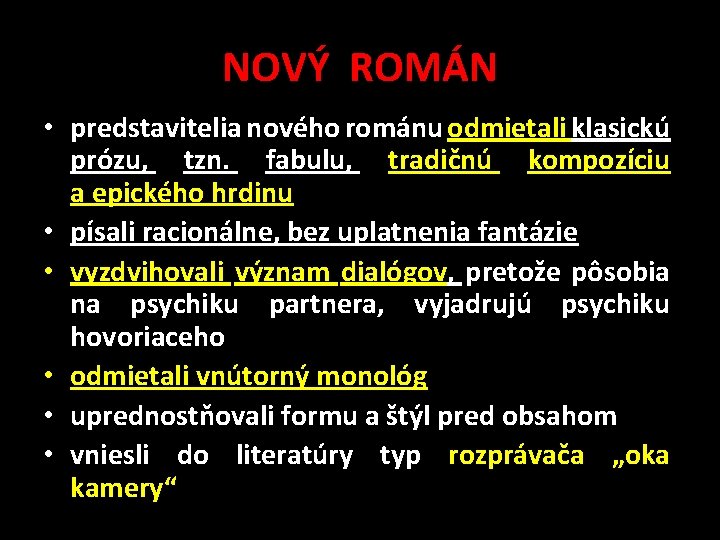 NOVÝ ROMÁN

• predstavitelia nového románu odmietali klasickú prózu, tzn. fabulu, tradičnú kompozíciu a epického hrdinu

• písali racionálne, bez uplatnenia fantázie

• vyzdvihovali význam dialógov, pretože pôsobia na psychiku partnera, vyjadrujú psychiku hovoriaceho

• odmietali vnútorný monológ

• uprednostňovali formu a štýl pred obsahom

• vniesli do literatúry typ rozprávača „oka kamery“